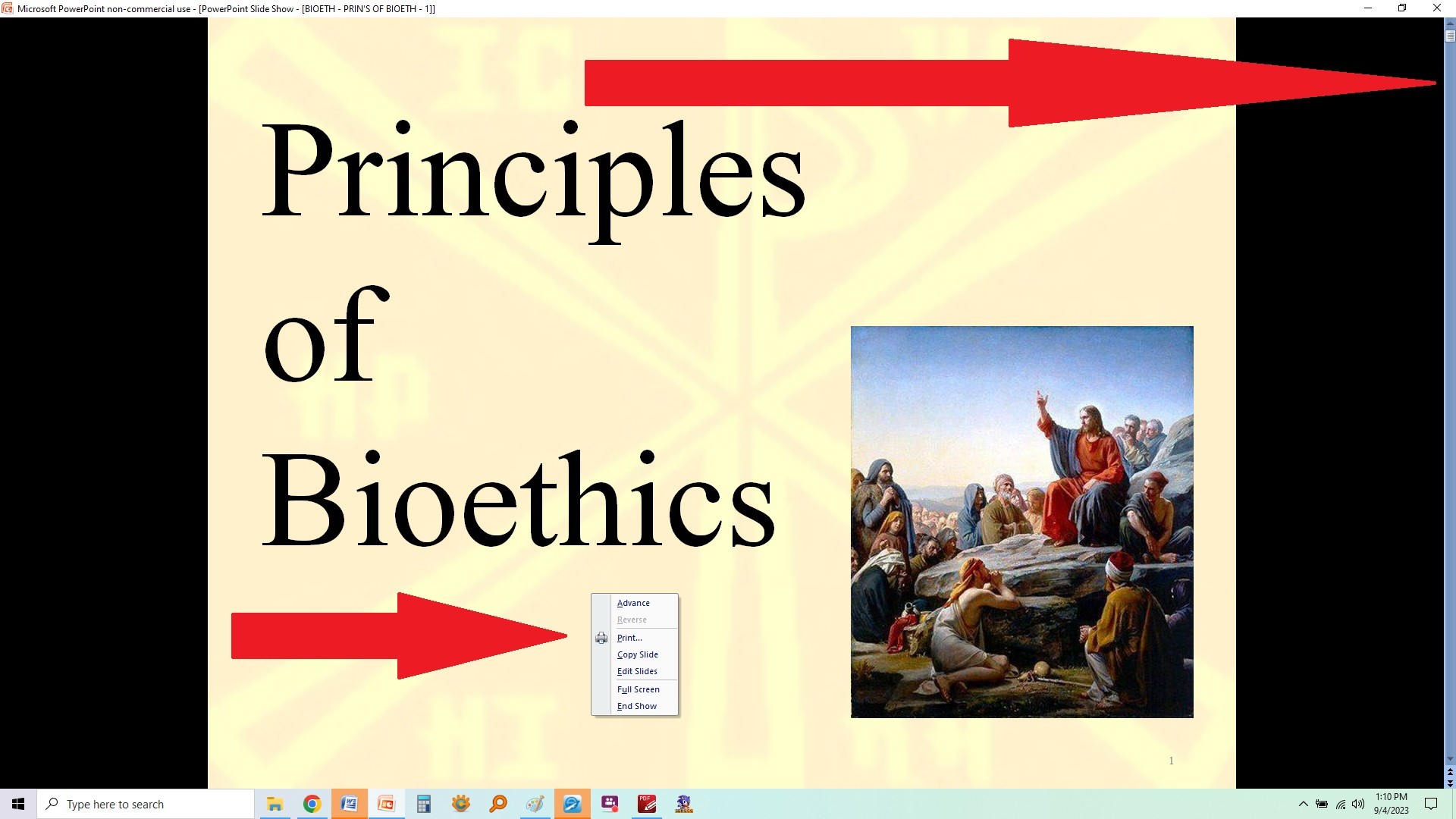 Microsoft PowerPoint non-commercial use - [PowerPoint Slide Show - [BIOETH - PRIN'S OF BIOETH - 1]]

Principles of Bioethics

Advance
Reverse
Print...
Copy Slide
Edit Slides
Full Screen
End Show

1

Type here to search

1:10 PM
9/4/2023